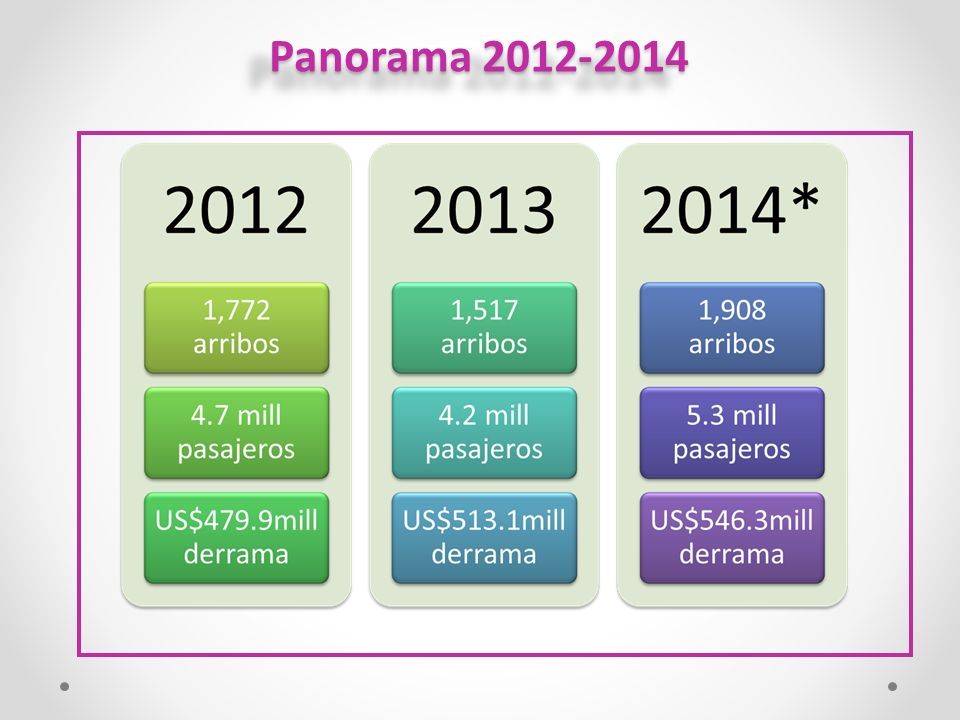 Panorama 2012-2014

2012

1,772 arribos

4.7 mill pasajeros

US$479.9mill derrama

2013

1,517 arribos

4.2 mill pasajeros

US$513.1mill derrama

2014*

1,908 arribos

5.3 mill pasajeros

US$546.3mill derrama